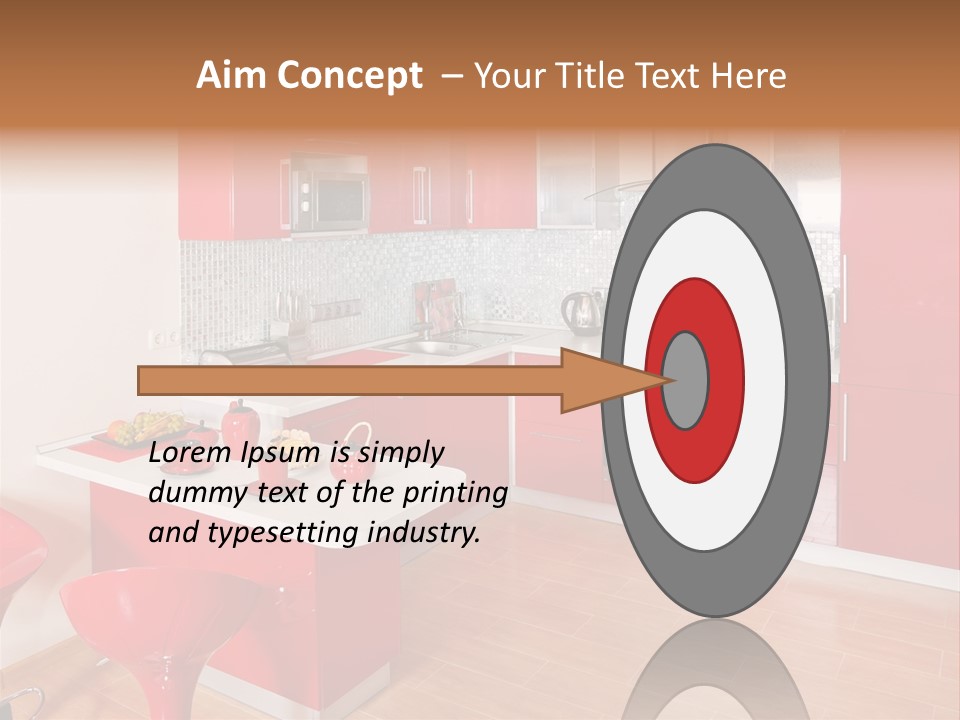 Aim Concept – Your Title Text Here

Lorem Ipsum is simply dummy text of the printing and typesetting industry.